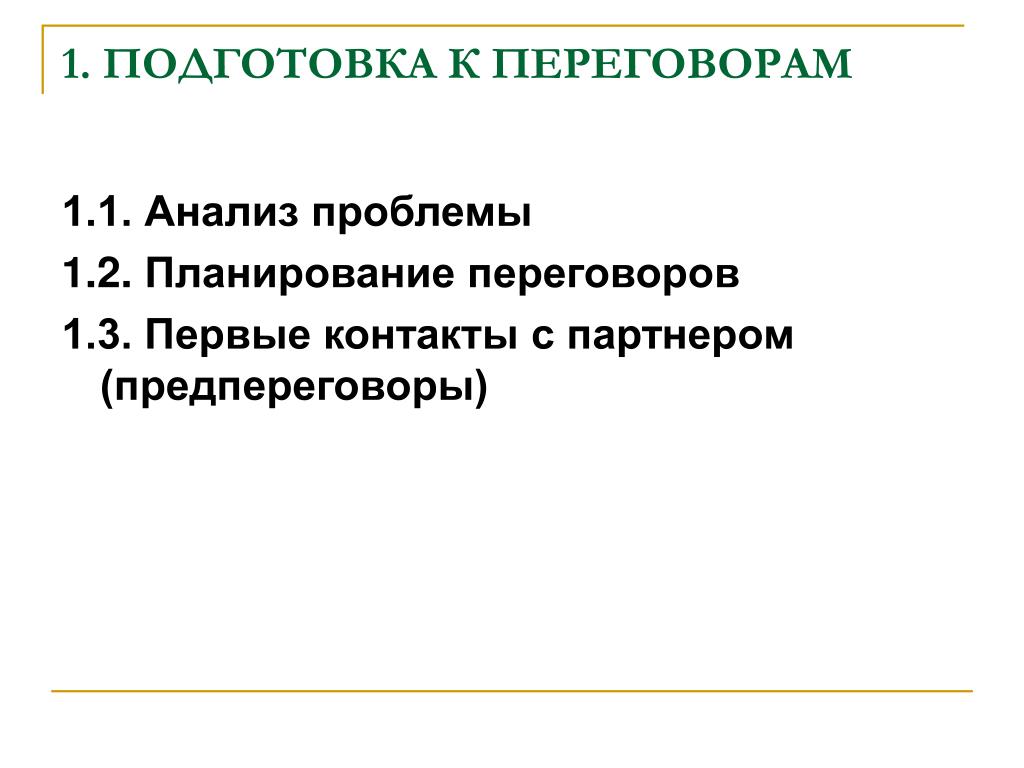 1. ПОДГОТОВКА К ПЕРЕГОВОРАМ

1.1. Анализ проблемы
1.2. Планирование переговоров
1.3. Первые контакты с партнером (предпереговоры)